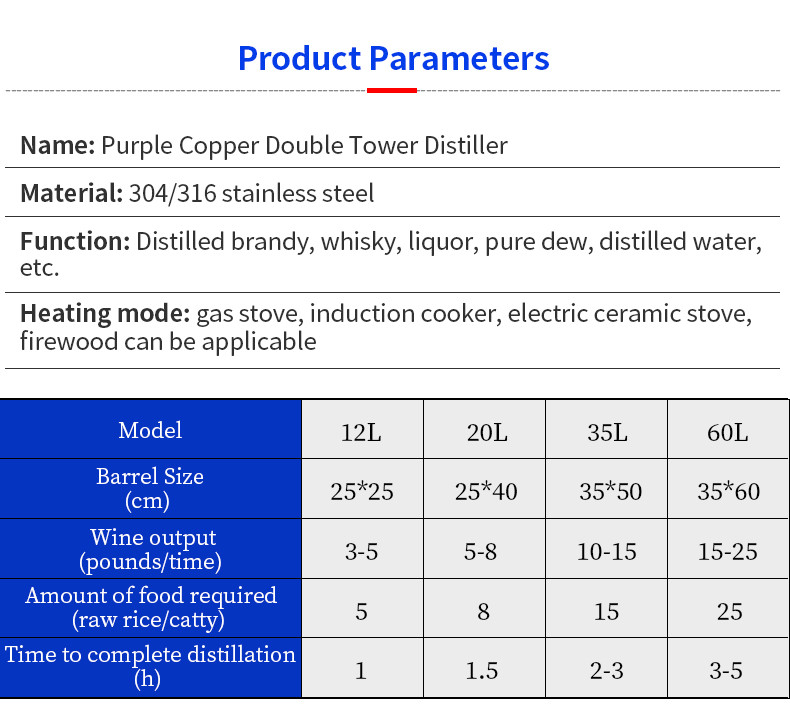 Product Parameters

Name: Purple Copper Double Tower Distiller

Material: 304/316 stainless steel

Function: Distilled brandy, whisky, liquor, pure dew, distilled water, etc.

Heating mode: gas stove, induction cooker, electric ceramic stove, firewood can be applicable

| Model | 12L | 20L | 35L | 60L |
|---|---|---|---|---|
| Barrel Size (cm) | 25*25 | 25*40 | 35*50 | 35*60 |
| Wine output (pounds/time) | 3-5 | 5-8 | 10-15 | 15-25 |
| Amount of food required (raw rice/catty) | 5 | 8 | 15 | 25 |
| Time to complete distillation (h) | 1 | 1.5 | 2-3 | 3-5 |